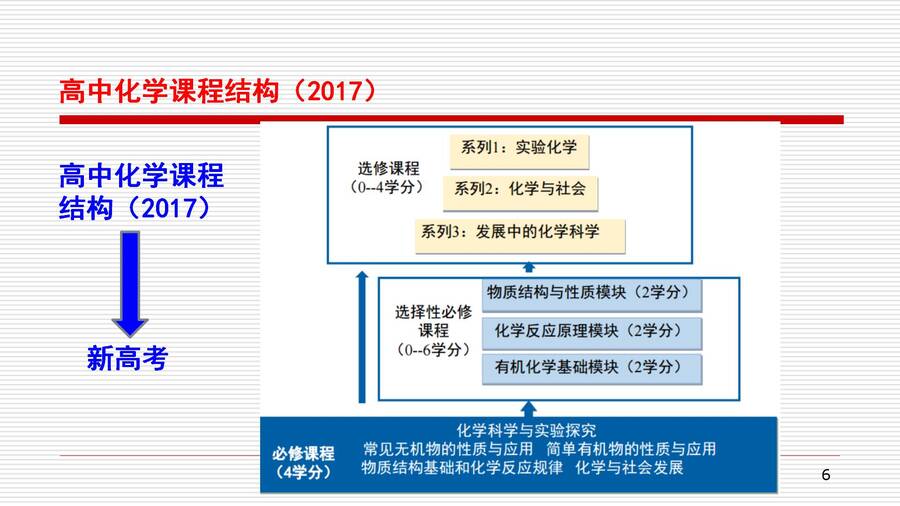 高中化学课程结构（2017）

高中化学课程结构（2017）

新高考

选修课程
（0--4学分）

系列1：实验化学

系列2：化学与社会

系列3：发展中的化学科学

选择性必修课程
（0--6学分）

物质结构与性质模块（2学分）

化学反应原理模块（2学分）

有机化学基础模块（2学分）

必修课程
（4学分）

化学科学与实验探究
常见无机物的性质与应用　简单有机物的性质与应用
物质结构基础和化学反应规律　化学与社会发展

6